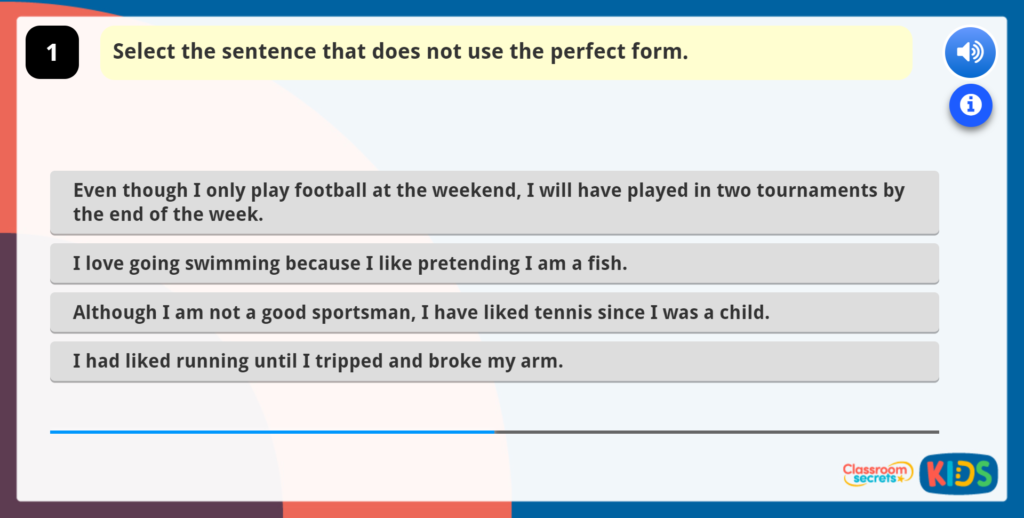 1

Select the sentence that does not use the perfect form.

Even though I only play football at the weekend, I will have played in two tournaments by the end of the week.

I love going swimming because I like pretending I am a fish.

Although I am not a good sportsman, I have liked tennis since I was a child.

I had liked running until I tripped and broke my arm.

Classroom secrets KIDS